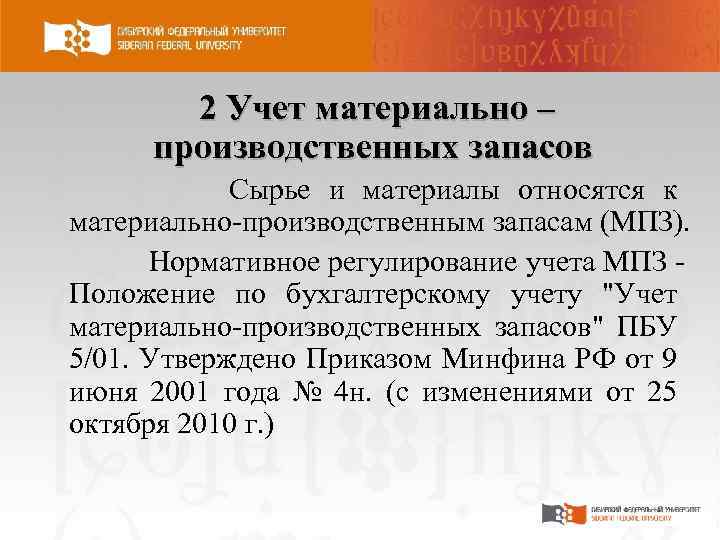 СИБИРСКИЙ ФЕДЕРАЛЬНЫЙ УНИВЕРСИТЕТ
SIBERIAN FEDERAL UNIVERSITY

2 Учет материально – производственных запасов

Сырье и материалы относятся к материально-производственным запасам (МПЗ).

Нормативное регулирование учета МПЗ - Положение по бухгалтерскому учету "Учет материально-производственных запасов" ПБУ 5/01. Утверждено Приказом Минфина РФ от 9 июня 2001 года № 4н. (с изменениями от 25 октября 2010 г.)

СИБИРСКИЙ ФЕДЕРАЛЬНЫЙ УНИВЕРСИТЕТ
SIBERIAN FEDERAL UNIVERSITY